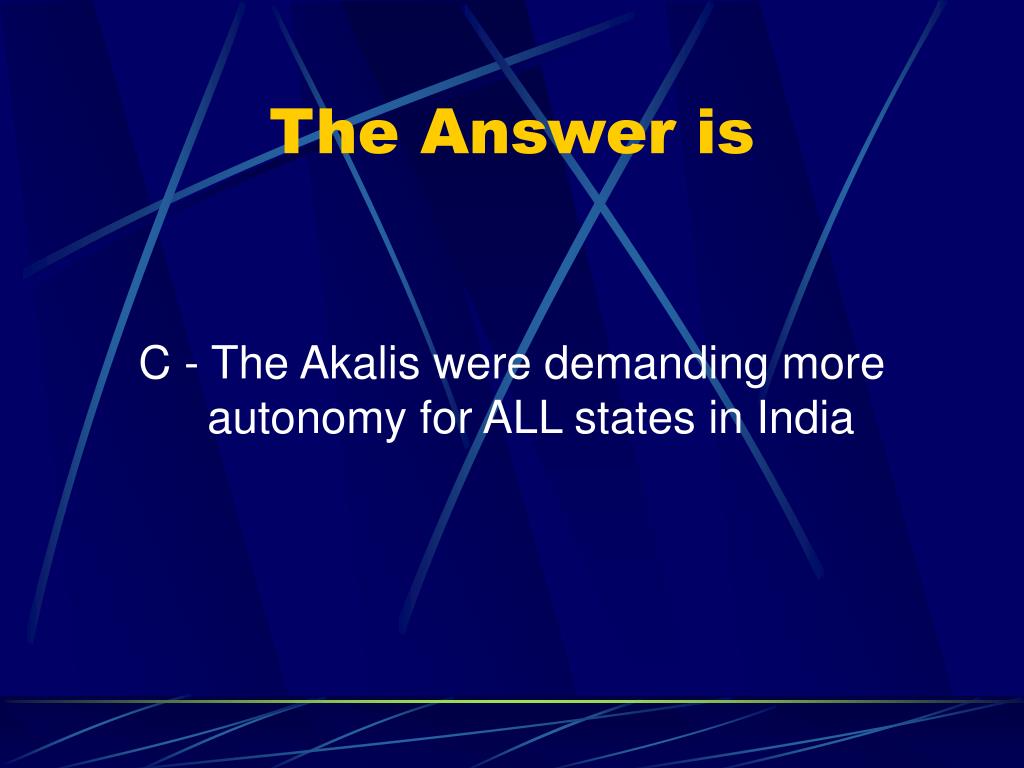 The Answer is

C - The Akalis were demanding more autonomy for ALL states in India